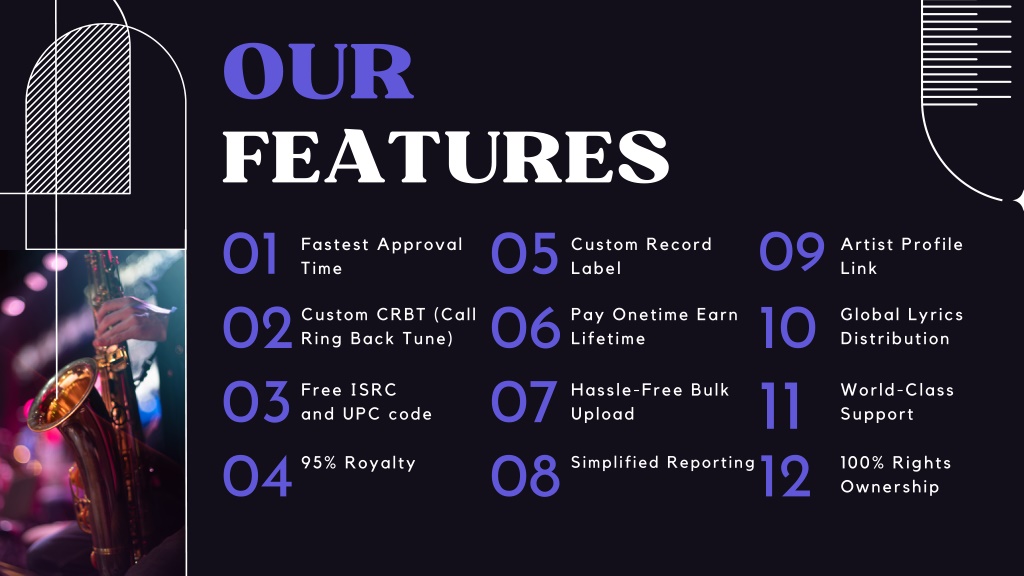 OUR FEATURES

01 Fastest Approval Time

02 Custom CRBT (Call Ring Back Tune)

03 Free ISRC and UPC code

04 95% Royalty

05 Custom Record Label

06 Pay Onetime Earn Lifetime

07 Hassle-Free Bulk Upload

08 Simplified Reporting

09 Artist Profile Link

10 Global Lyrics Distribution

11 World-Class Support

12 100% Rights Ownership